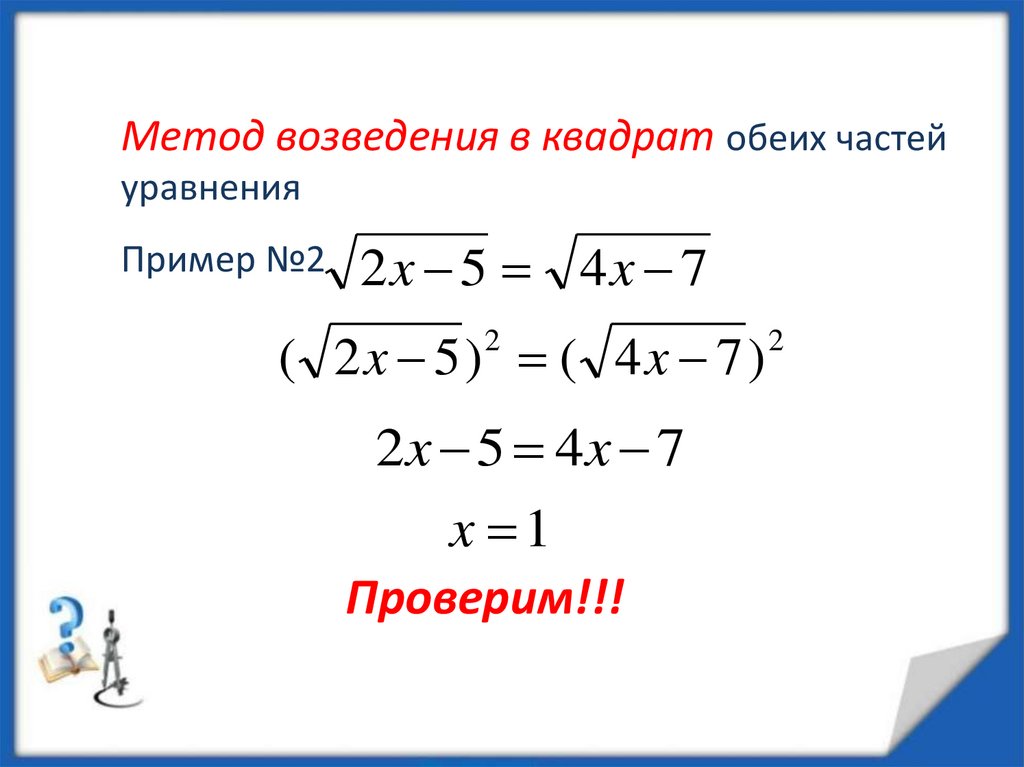 Метод возведения в квадрат обеих частей уравнения

Пример №2 $\sqrt{2x-5}=\sqrt{4x-7}$

$(\sqrt{2x-5})^2=(\sqrt{4x-7})^2$

$2x-5=4x-7$

$x=1$

Проверим!!!